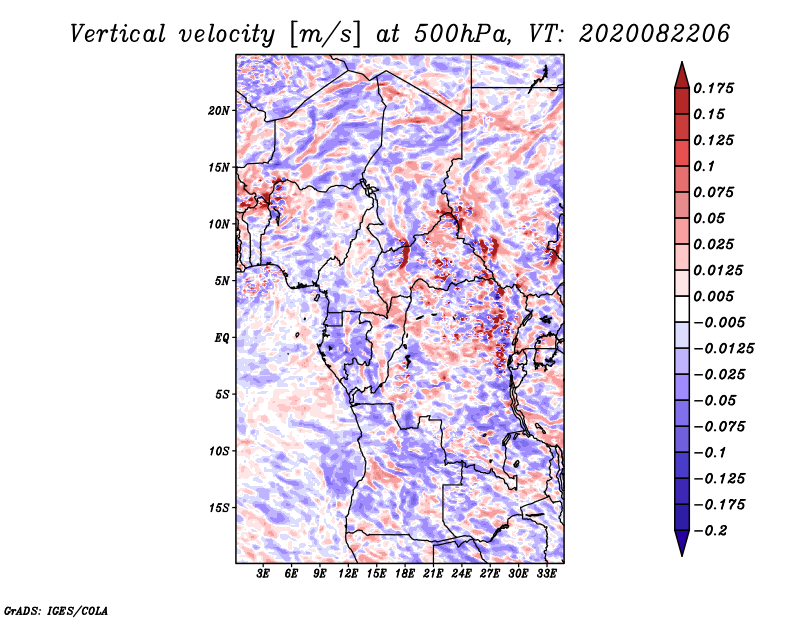 Vertical velocity [m/s] at 500hPa, VT: 2020082206

20N
15N
10N
5N
EQ
5S
10S
15S

3E 6E 9E 12E 15E 18E 21E 24E 27E 30E 33E

0.175
0.15
0.125
0.1
0.075
0.05
0.025
0.0125
0.005
−0.005
−0.0125
−0.025
−0.05
−0.075
−0.1
−0.125
−0.175
−0.2

GrADS: IGES/COLA